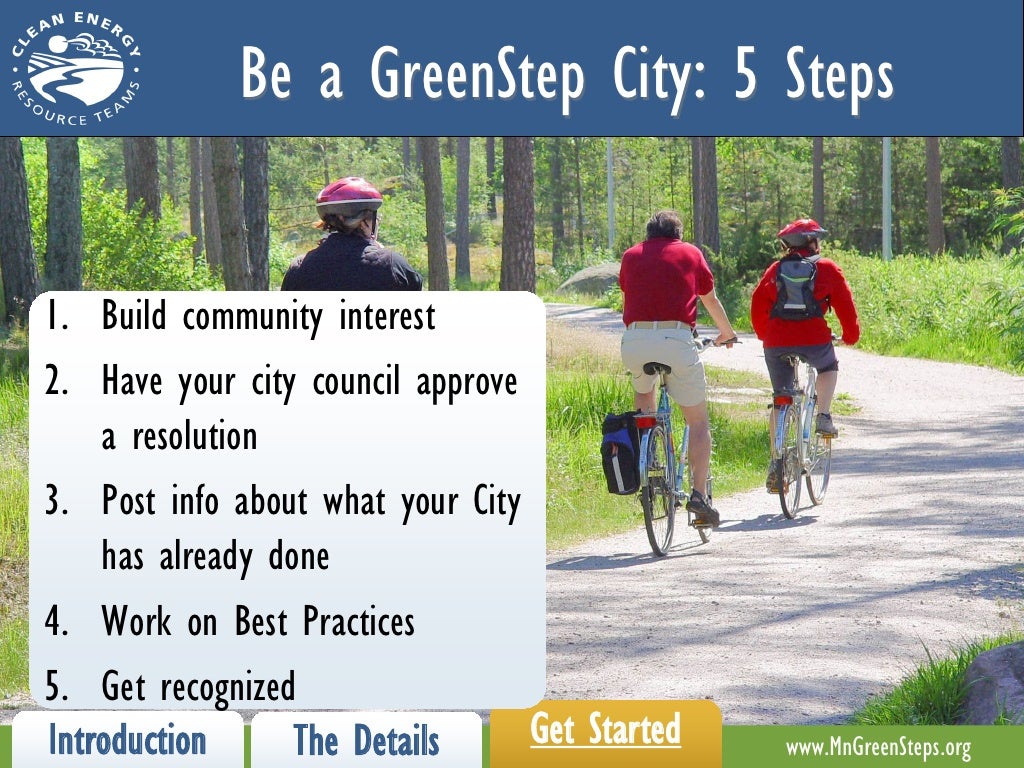 CLEAN ENERGY RESOURCE TEAMS

Be a GreenStep City: 5 Steps

1. Build community interest
2. Have your city council approve a resolution
3. Post info about what your City has already done
4. Work on Best Practices
5. Get recognized

Introduction

The Details

Get Started

www.MnGreenSteps.org